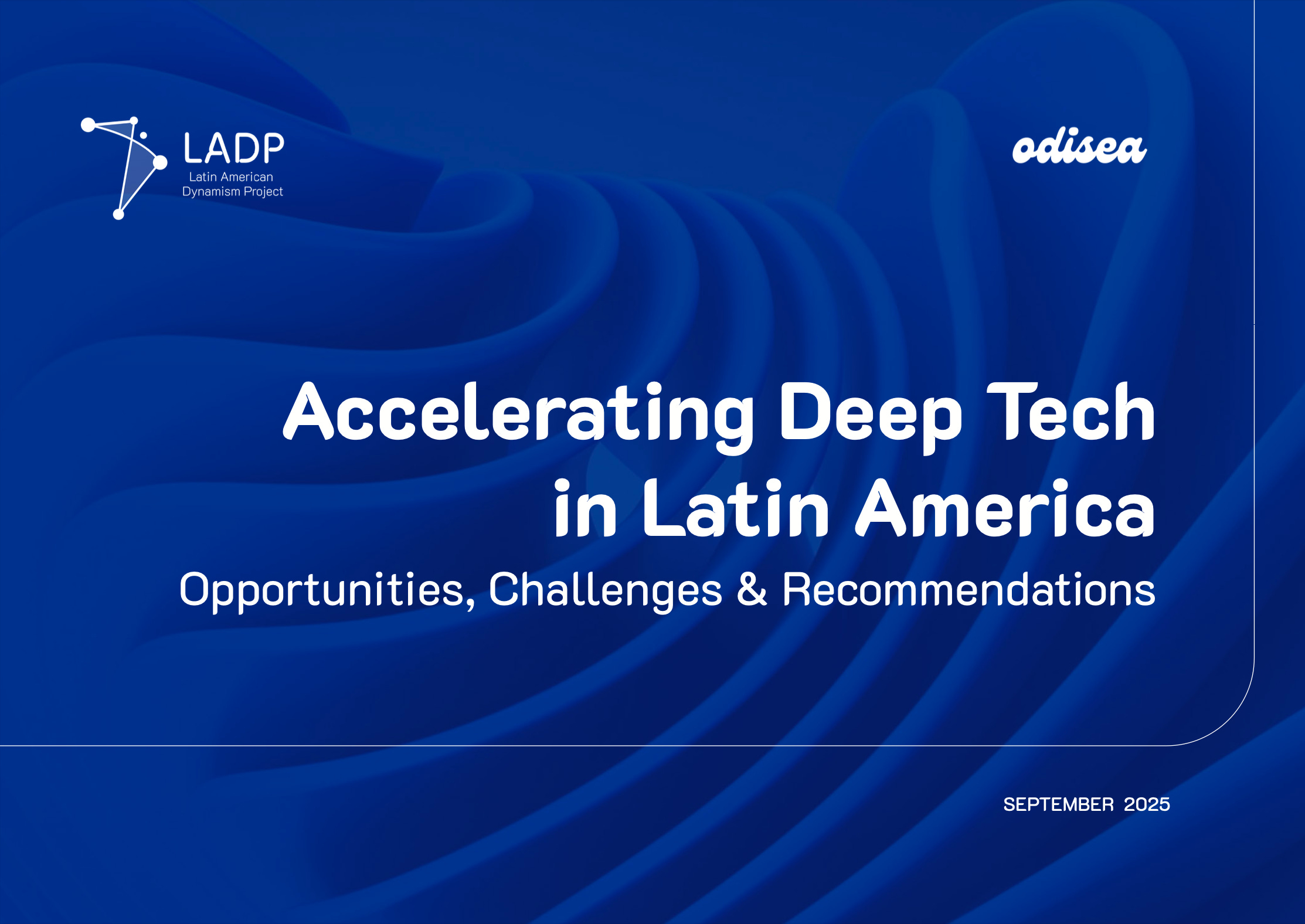 LADP
Latin American Dynamism Project

odisea

Accelerating Deep Tech in Latin America

Opportunities, Challenges & Recommendations

SEPTEMBER 2025